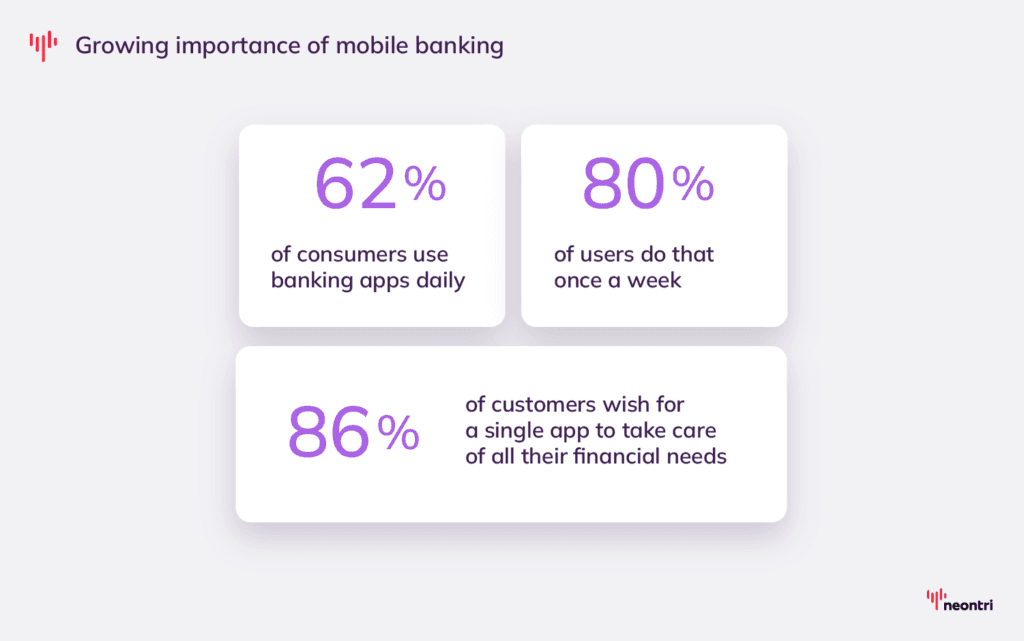 Growing importance of mobile banking

62%

of consumers use banking apps daily

80%

of users do that once a week

86%

of customers wish for a single app to take care of all their financial needs

neontri